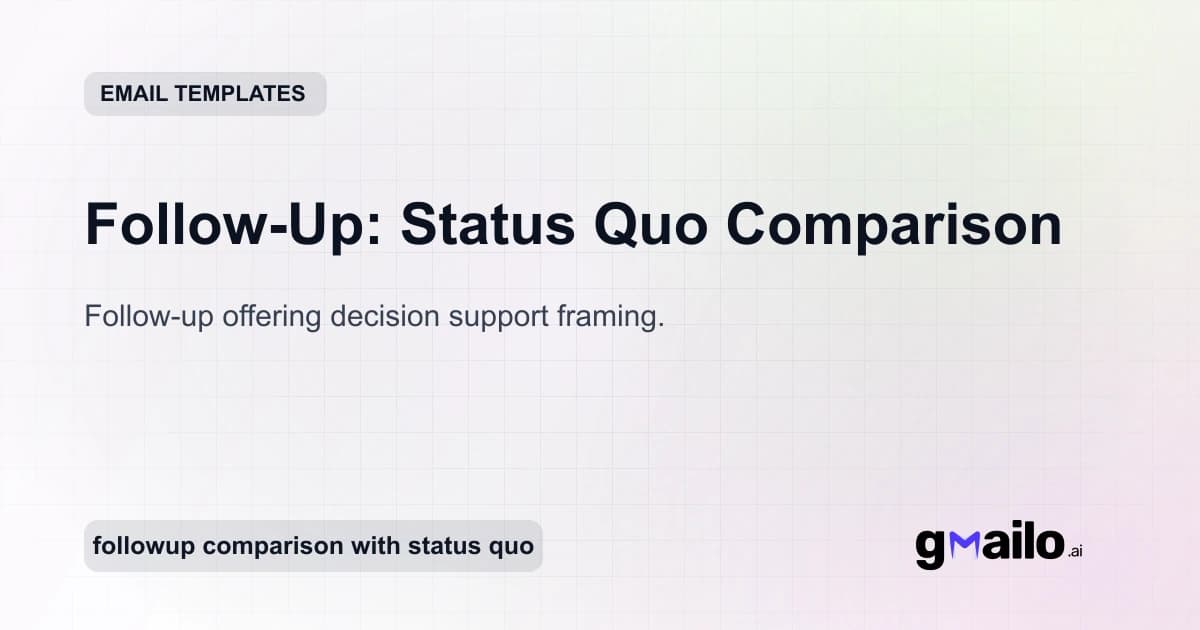 EMAIL TEMPLATES

Follow-Up: Status Quo Comparison

Follow-up offering decision support framing.

followup comparison with status quo

gmailo.ai